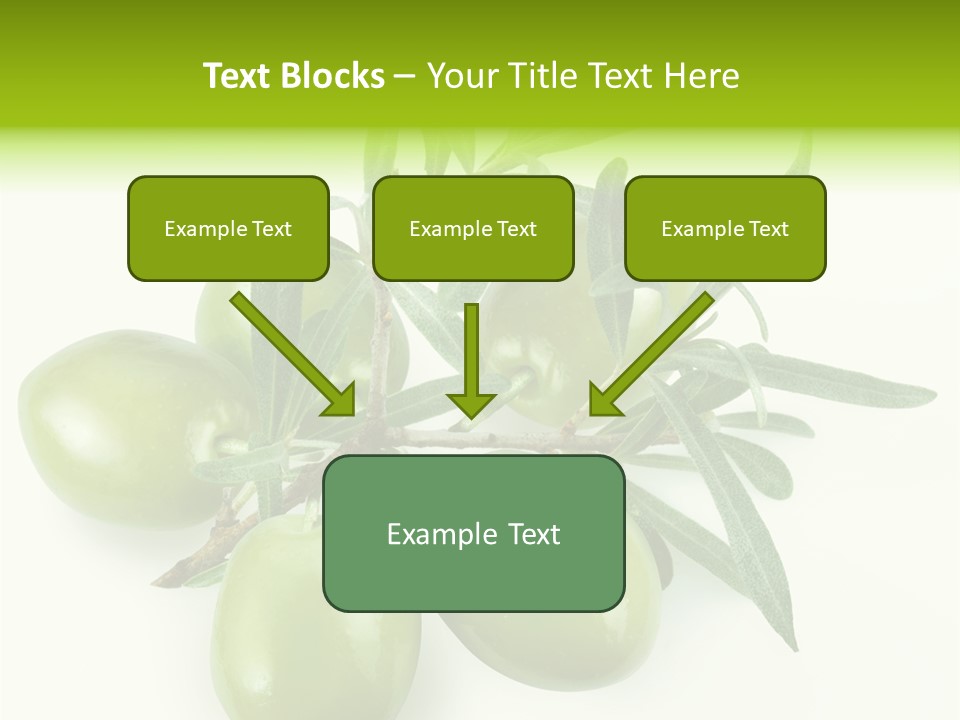 Text Blocks – Your Title Text Here

Example Text

Example Text

Example Text

Example Text